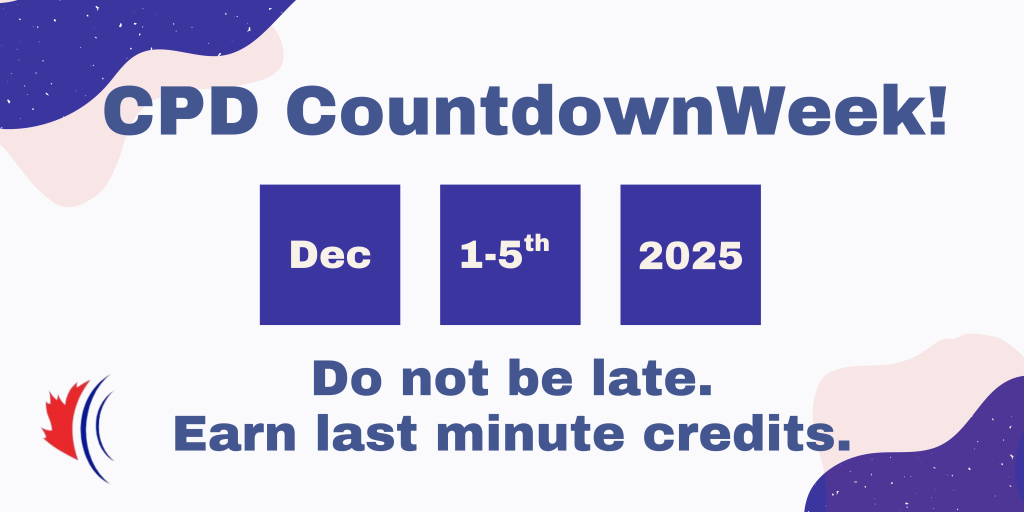 CPD CountdownWeek!

Dec

1-5$^{th}$

2025

Do not be late.
Earn last minute credits.